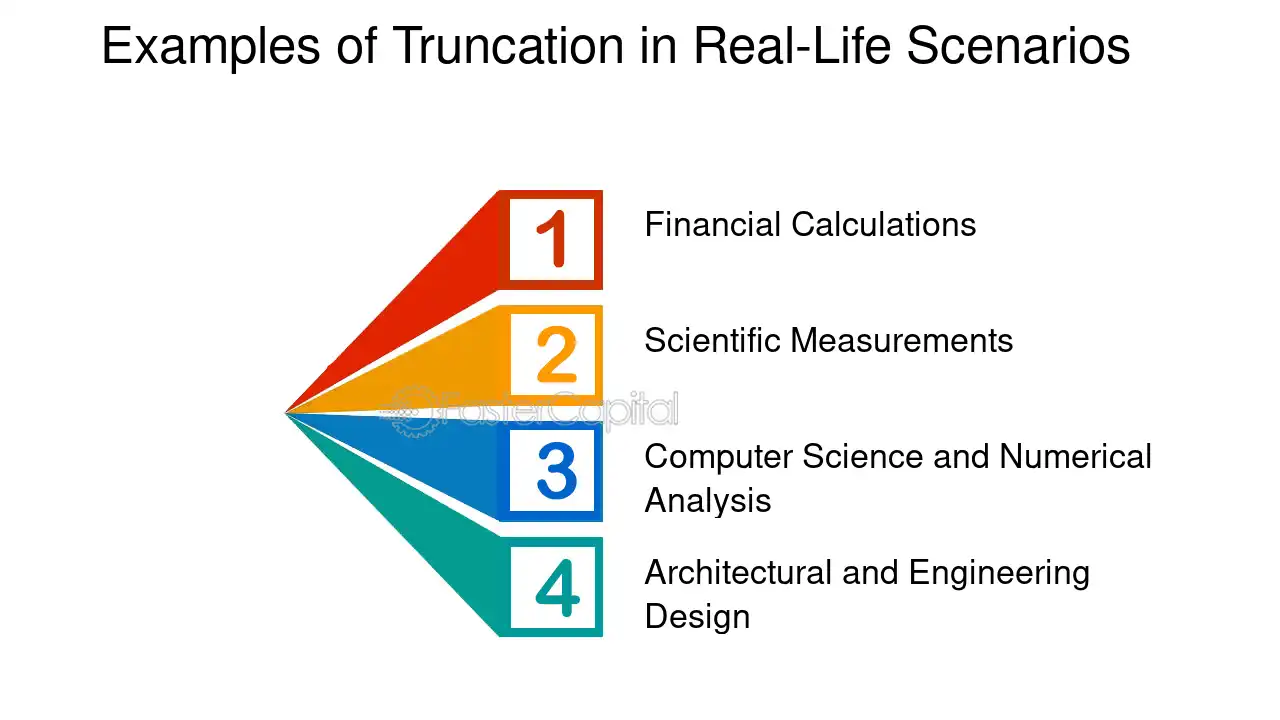 Examples of Truncation in Real-Life Scenarios

1

Financial Calculations

2

Scientific Measurements

FasterCapital

3

Computer Science and Numerical Analysis

4

Architectural and Engineering Design